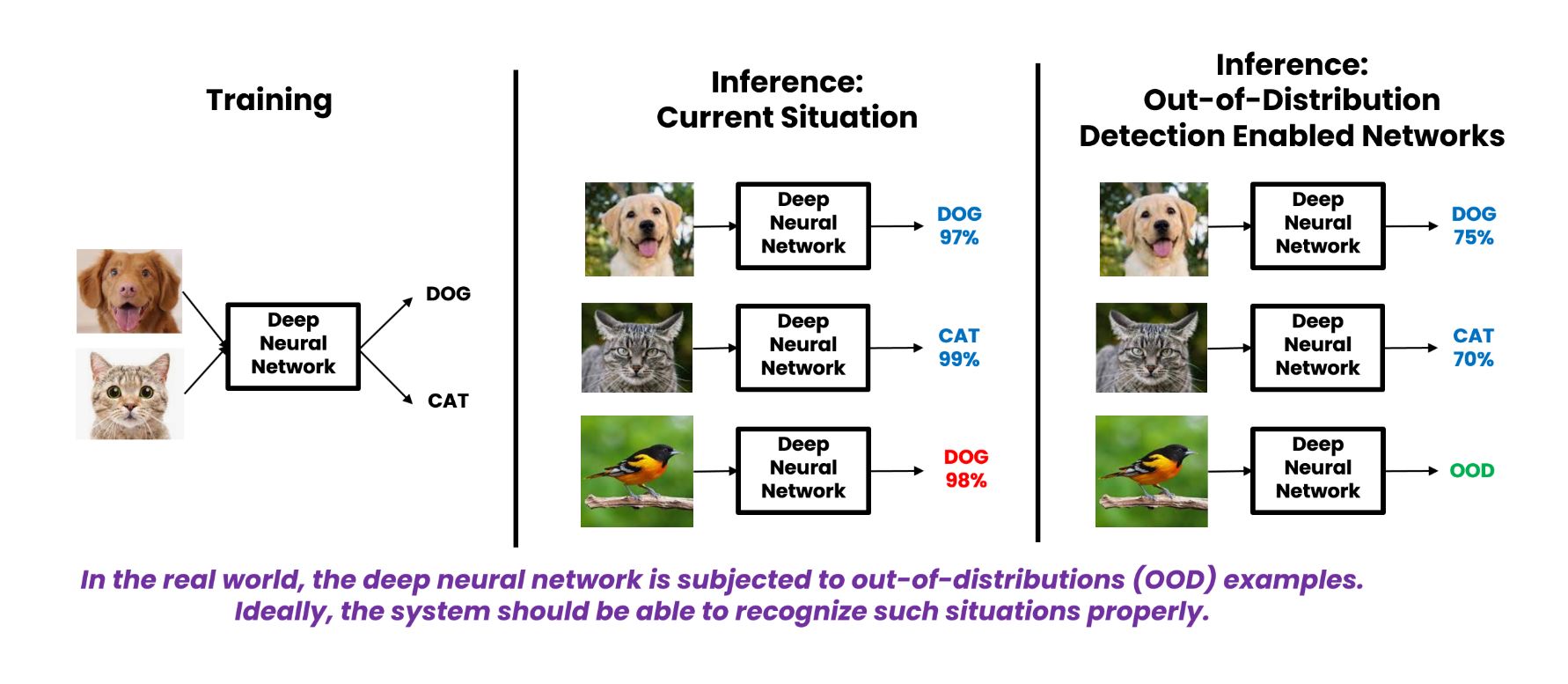 Training

Deep Neural Network

DOG

CAT

Inference: Current Situation

Deep Neural Network

DOG 97%

Deep Neural Network

CAT 99%

Deep Neural Network

DOG 98%

Inference: Out-of-Distribution Detection Enabled Networks

Deep Neural Network

DOG 75%

Deep Neural Network

CAT 70%

Deep Neural Network

OOD

In the real world, the deep neural network is subjected to out-of-distributions (OOD) examples. Ideally, the system should be able to recognize such situations properly.